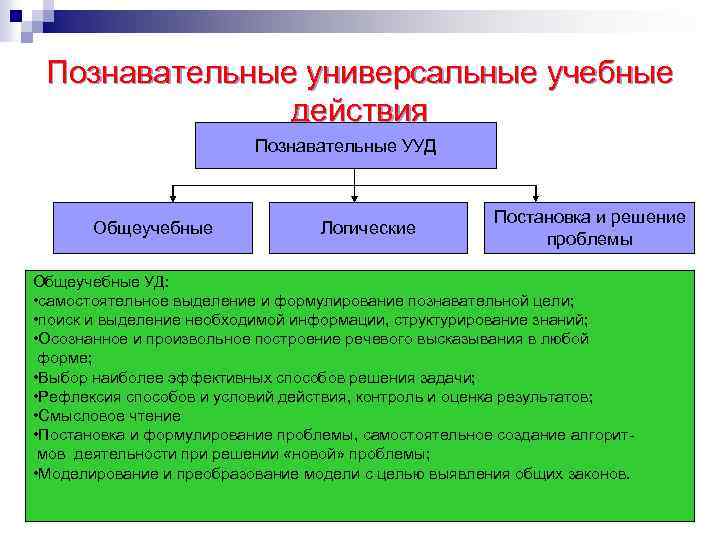 Познавательные универсальные учебные действия

Познавательные УУД

Общеучебные

Логические

Постановка и решение проблемы

Общеучебные УД:
•самостоятельное выделение и формулирование познавательной цели;
•поиск и выделение необходимой информации, структурирование знаний;
•Осознанное и произвольное построение речевого высказывания в любой форме;
•Выбор наиболее эффективных способов решения задачи;
•Рефлексия способов и условий действия, контроль и оценка результатов;
•Смысловое чтение
•Постановка и формулирование проблемы, самостоятельное создание алгоритмов деятельности при решении «новой» проблемы;
•Моделирование и преобразование модели с целью выявления общих законов.